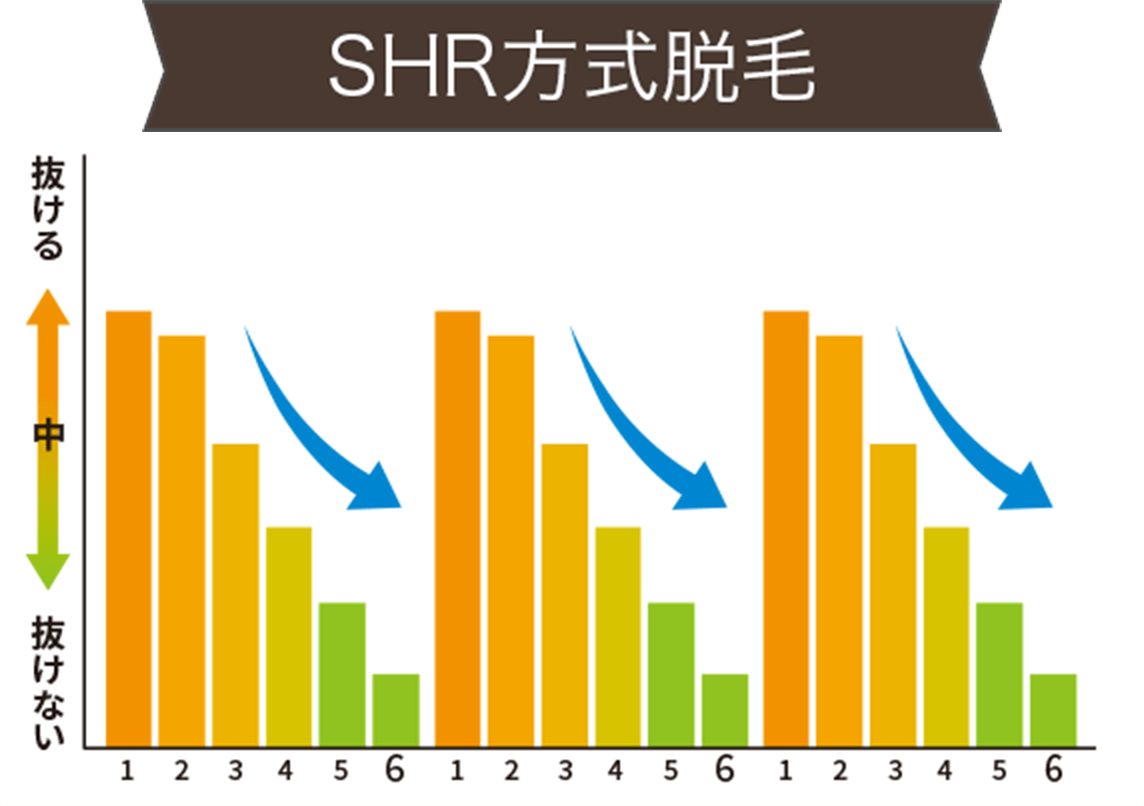 SHR方式脱毛

抜ける

中

抜けない

1 2 3 4 5 6 1 2 3 4 5 6 1 2 3 4 5 6